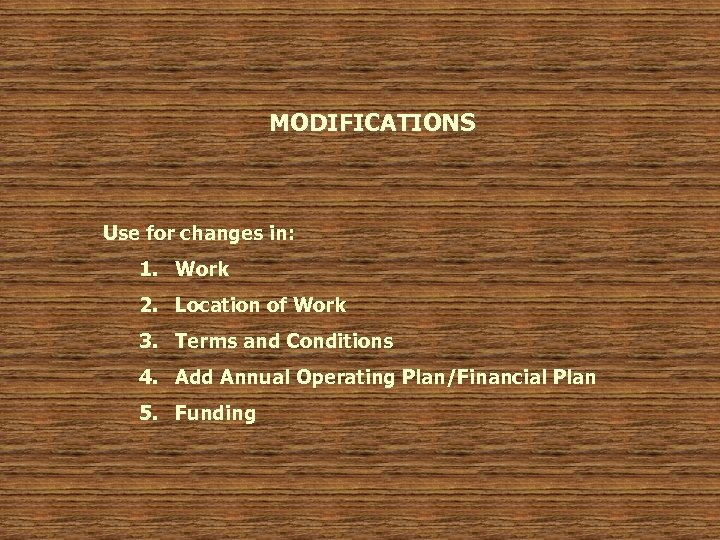 MODIFICATIONS

Use for changes in:

1. Work
2. Location of Work
3. Terms and Conditions
4. Add Annual Operating Plan/Financial Plan
5. Funding